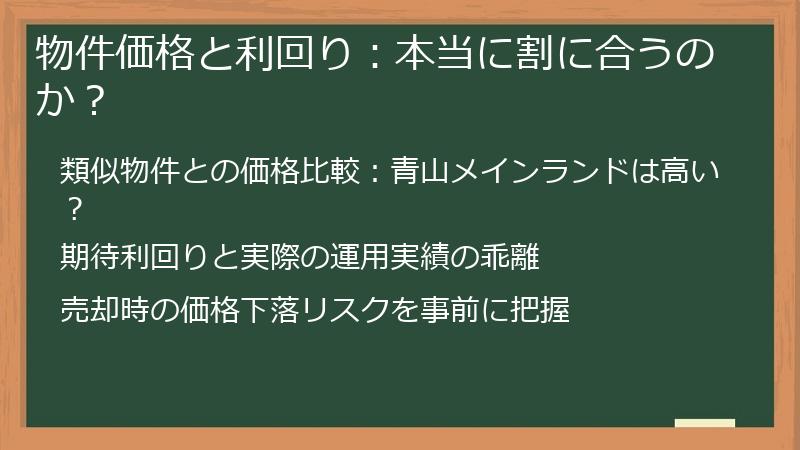 物件価格と利回り：本当に割に合うのか？

類似物件との価格比較：青山メインランドは高い？

期待利回りと実際の運用実績の乖離

売却時の価格下落リスクを事前に把握